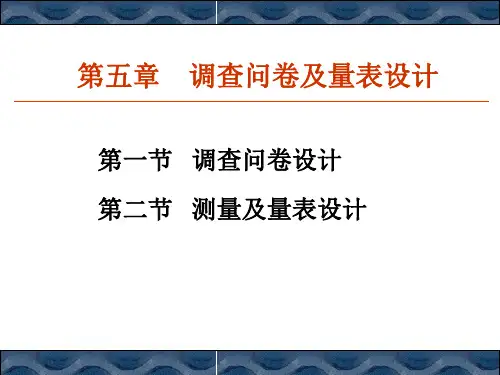 第五章　调查问卷及量表设计

第一节　调查问卷设计

第二节　测量及量表设计